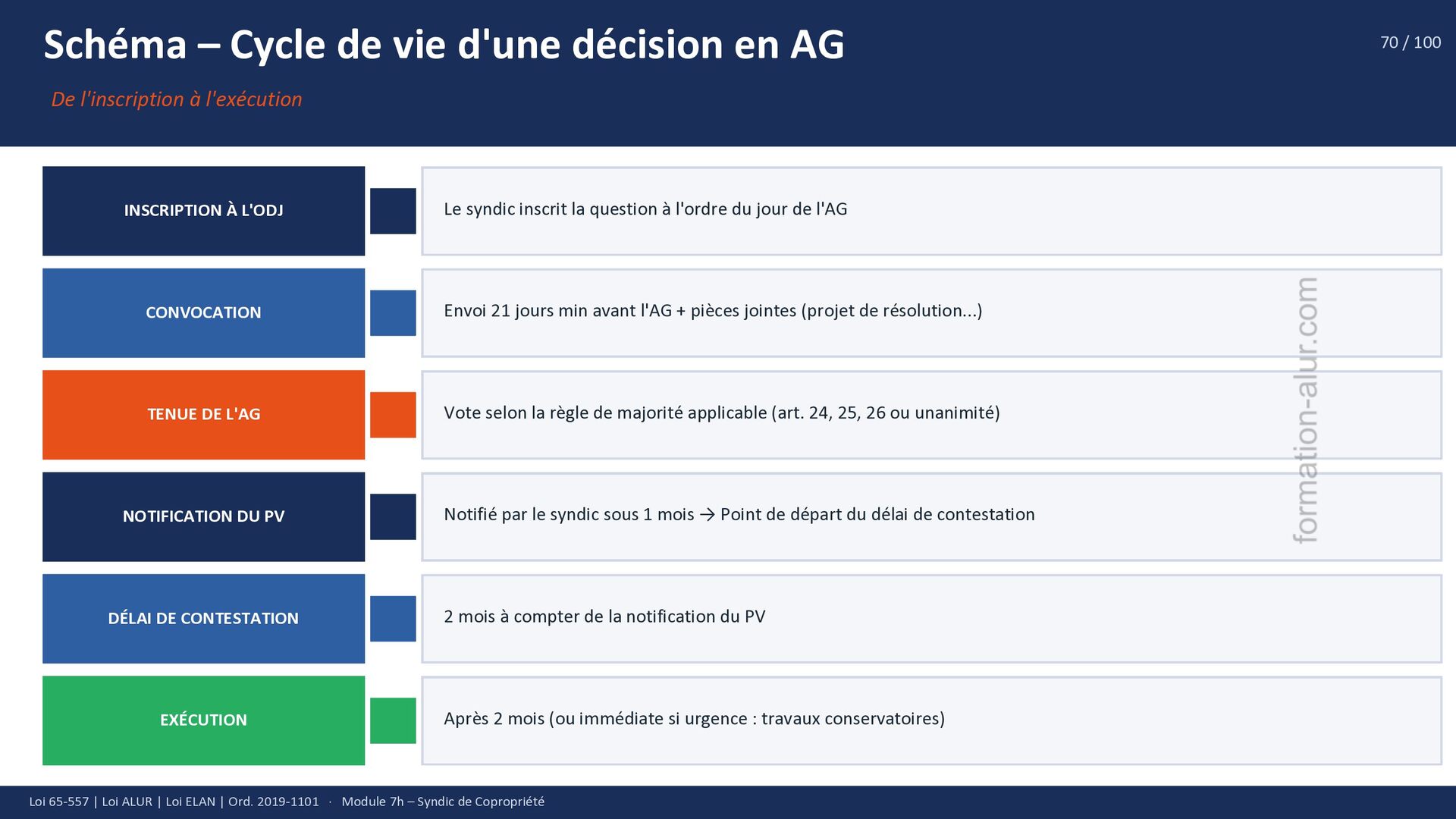 Schéma – Cycle de vie d'une décision en AG

70 / 100

De l'inscription à l'exécution

INSCRIPTION À L'ODJ

Le syndic inscrit la question à l'ordre du jour de l'AG

CONVOCATION

Envoi 21 jours min avant l'AG + pièces jointes (projet de résolution...)

TENUE DE L'AG

Vote selon la règle de majorité applicable (art. 24, 25, 26 ou unanimité)

NOTIFICATION DU PV

Notifié par le syndic sous 1 mois → Point de départ du délai de contestation

DÉLAI DE CONTESTATION

2 mois à compter de la notification du PV

EXÉCUTION

Après 2 mois (ou immédiate si urgence : travaux conservatoires)

formation-alur.com

Loi 65-557 | Loi ALUR | Loi ELAN | Ord. 2019-1101 · Module 7h – Syndic de Copropriété